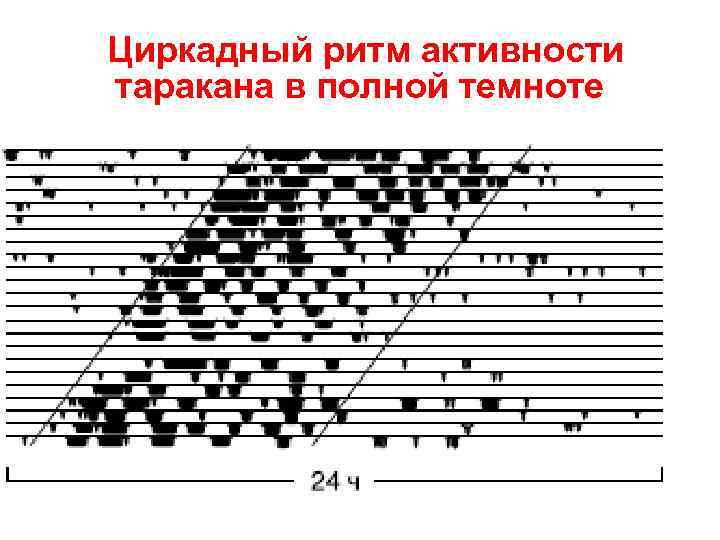 Циркадный ритм активности таракана в полной темноте

24 ч